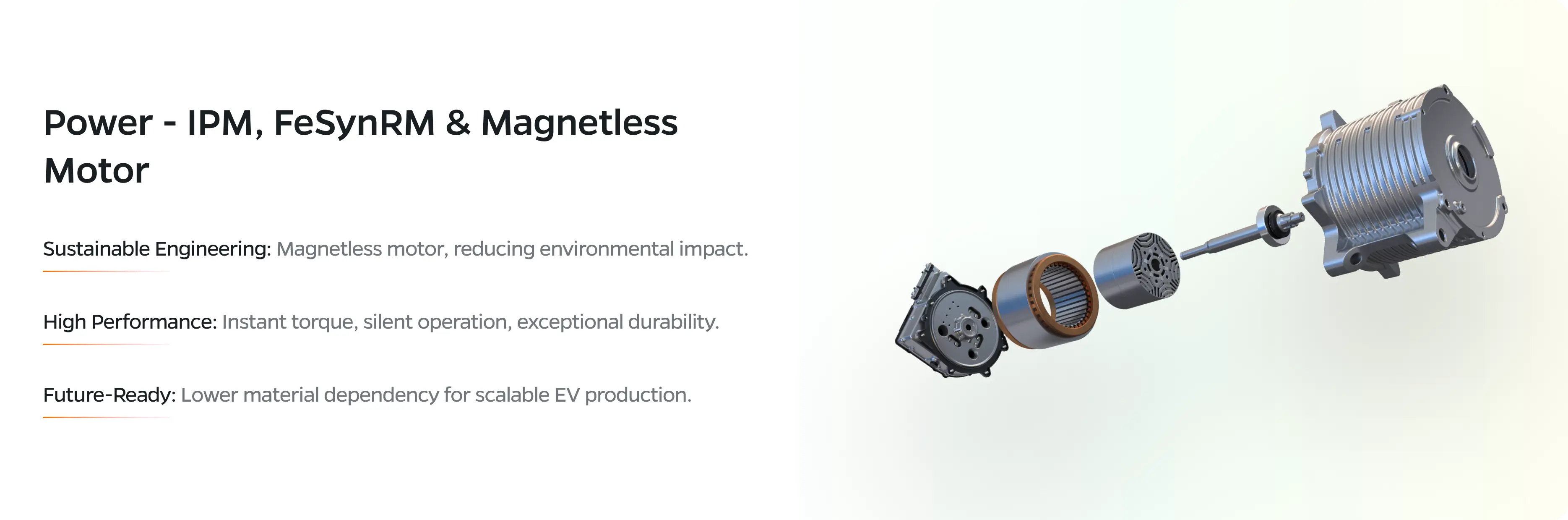 Power - IPM, FeSynRM & Magnetless Motor

Sustainable Engineering: Magnetless motor, reducing environmental impact.

High Performance: Instant torque, silent operation, exceptional durability.

Future-Ready: Lower material dependency for scalable EV production.